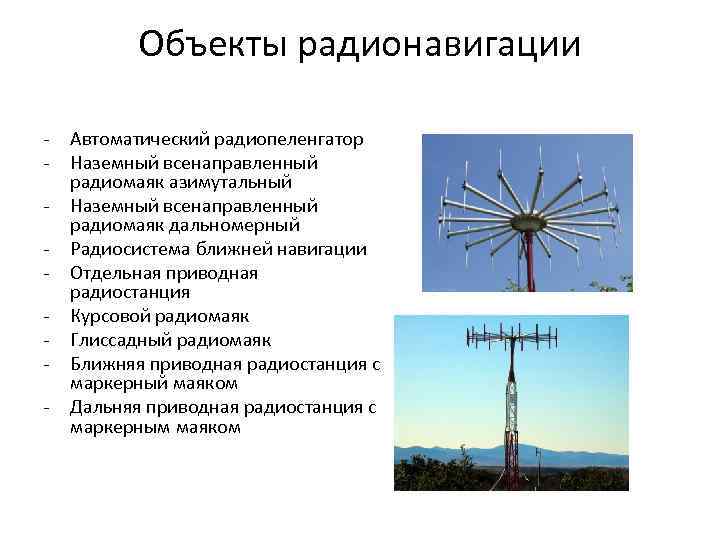 Объекты радионавигации

- Автоматический радиопеленгатор
- Наземный всенаправленный радиомаяк азимутальный
- Наземный всенаправленный радиомаяк дальномерный
- Радиосистема ближней навигации
- Отдельная приводная радиостанция
- Курсовой радиомаяк
- Глиссадный радиомаяк
- Ближняя приводная радиостанция с маркерный маяком
- Дальняя приводная радиостанция с маркерным маяком